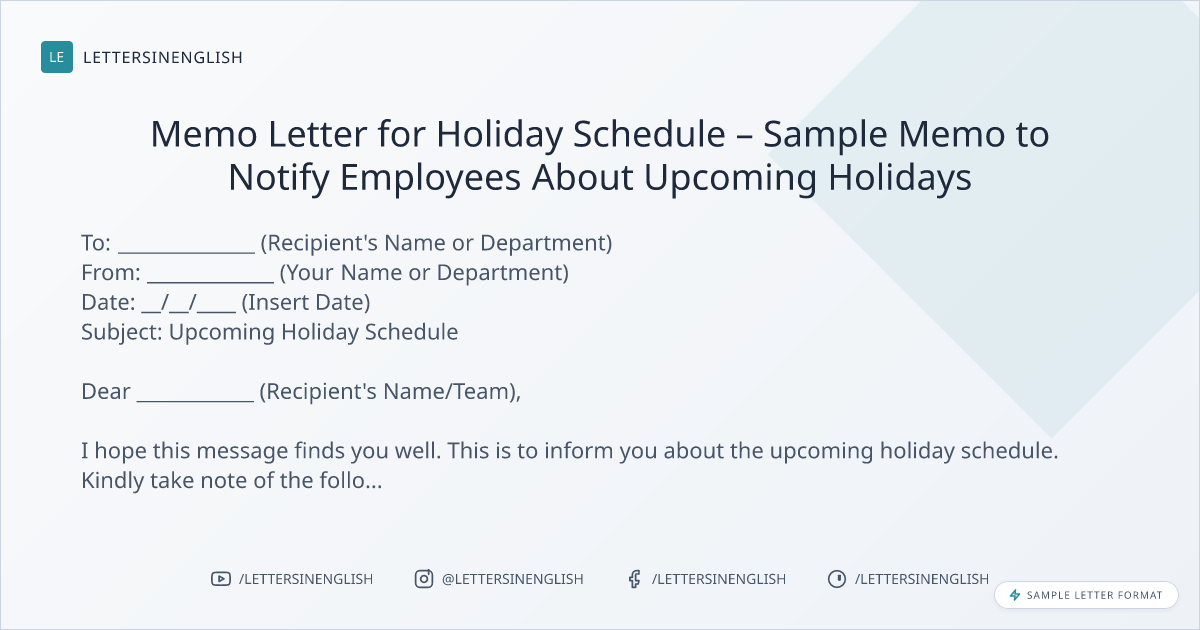 LE LETTERSINENGLISH

Memo Letter for Holiday Schedule – Sample Memo to Notify Employees About Upcoming Holidays

To: ______________ (Recipient's Name or Department)
From: _____________ (Your Name or Department)
Date: __/__/____ (Insert Date)
Subject: Upcoming Holiday Schedule

Dear ____________ (Recipient's Name/Team),

I hope this message finds you well. This is to inform you about the upcoming holiday schedule. Kindly take note of the follo...

/LETTERSINENGLISH @LETTERSINENGLISH /LETTERSINENGLISH /LETTERSINENGLISH

SAMPLE LETTER FORMAT